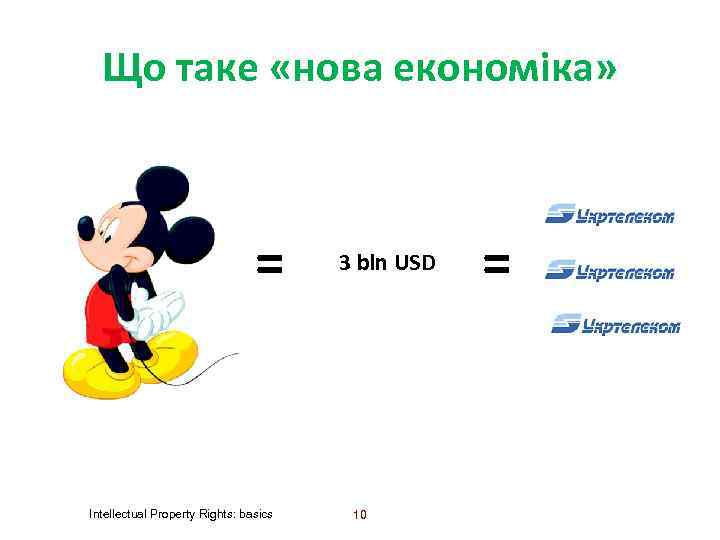 Що таке «нова економіка»

=

3 bln USD

=

Укртелеком

Укртелеком

Укртелеком

Intellectual Property Rights: basics

10